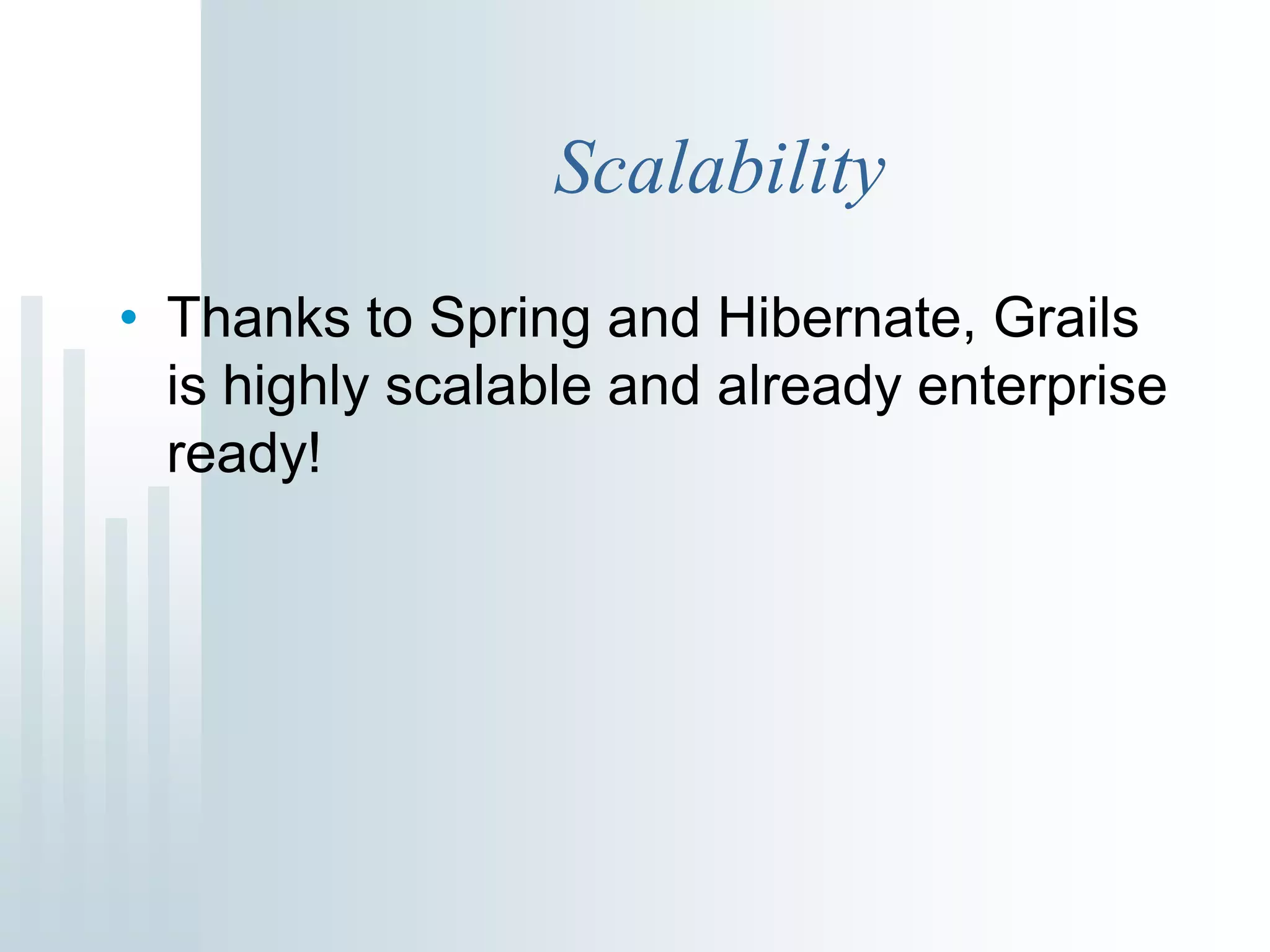 Scalability

• Thanks to Spring and Hibernate, Grails is highly scalable and already enterprise ready!